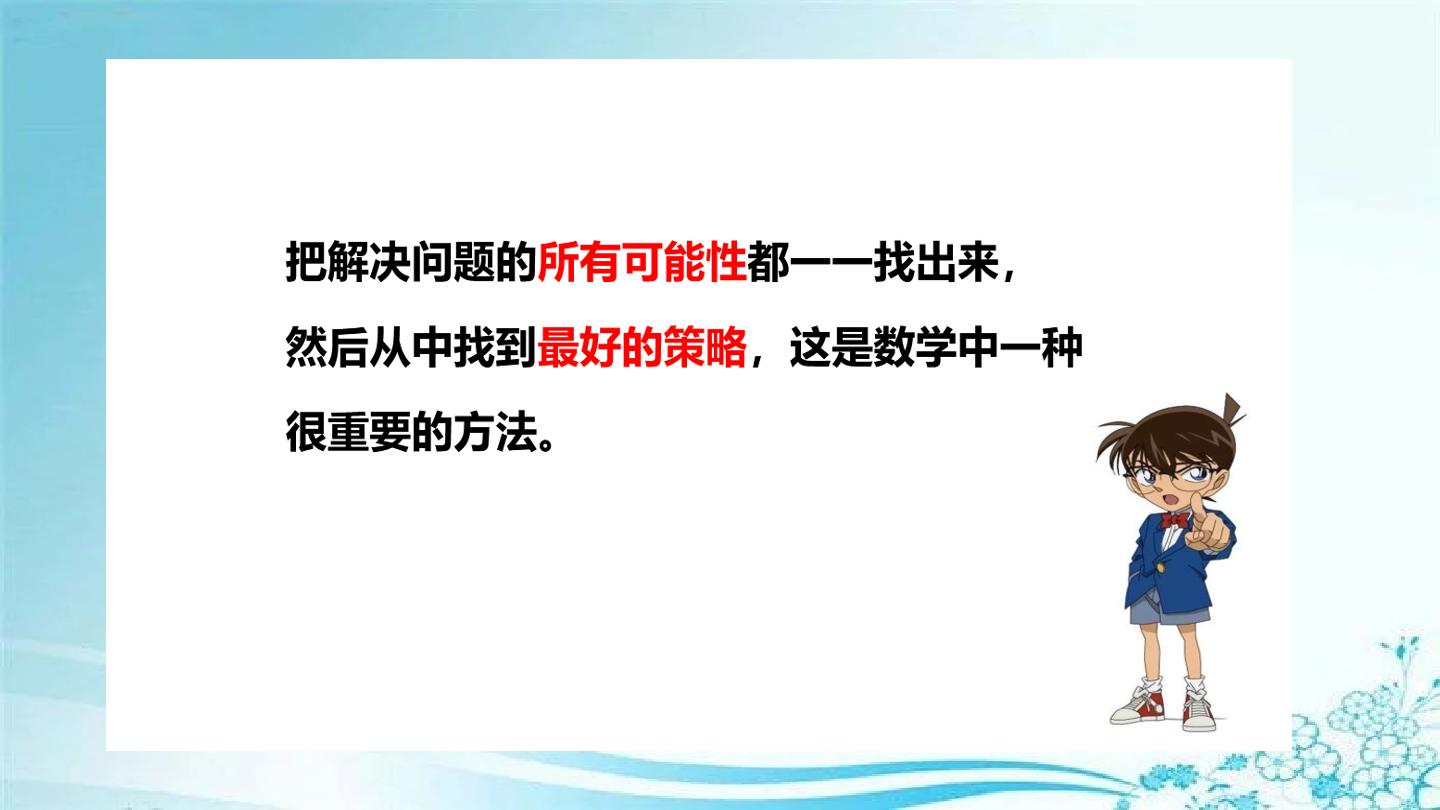 把解决问题的所有可能性都一一找出来，然后从中找到最好的策略，这是数学中一种很重要的方法。